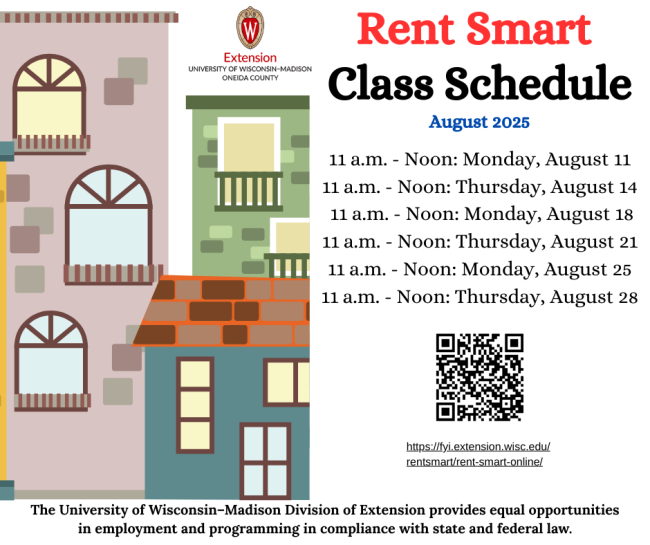 W

Extension
UNIVERSITY OF WISCONSIN–MADISON
ONEIDA COUNTY

Rent Smart
Class Schedule

August 2025

11 a.m. - Noon: Monday, August 11
11 a.m. - Noon: Thursday, August 14
11 a.m. - Noon: Monday, August 18
11 a.m. - Noon: Thursday, August 21
11 a.m. - Noon: Monday, August 25
11 a.m. - Noon: Thursday, August 28

https://fyi.extension.wisc.edu/rentsmart/rent-smart-online/

The University of Wisconsin–Madison Division of Extension provides equal opportunities in employment and programming in compliance with state and federal law.